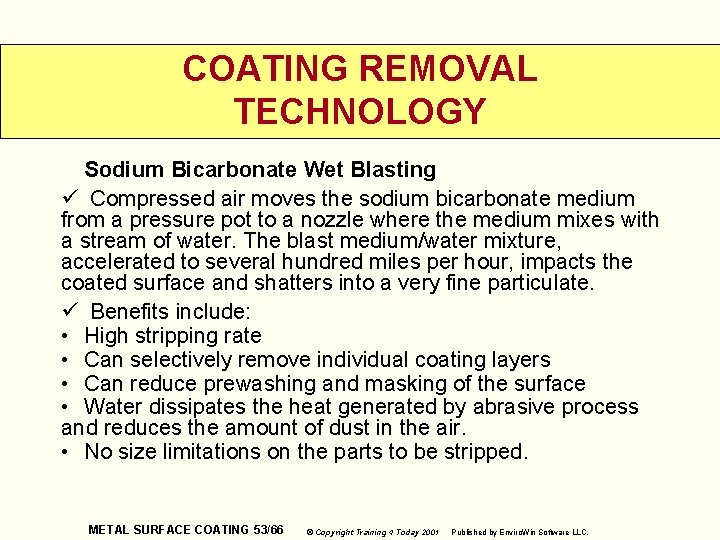 COATING REMOVAL TECHNOLOGY

Sodium Bicarbonate Wet Blasting

✓ Compressed air moves the sodium bicarbonate medium from a pressure pot to a nozzle where the medium mixes with a stream of water. The blast medium/water mixture, accelerated to several hundred miles per hour, impacts the coated surface and shatters into a very fine particulate.

✓ Benefits include:
• High stripping rate
• Can selectively remove individual coating layers
• Can reduce prewashing and masking of the surface
• Water dissipates the heat generated by abrasive process and reduces the amount of dust in the air.
• No size limitations on the parts to be stripped.

METAL SURFACE COATING 53/66 © Copyright Training 4 Today 2001 Published by EnviroWin Software LLC.